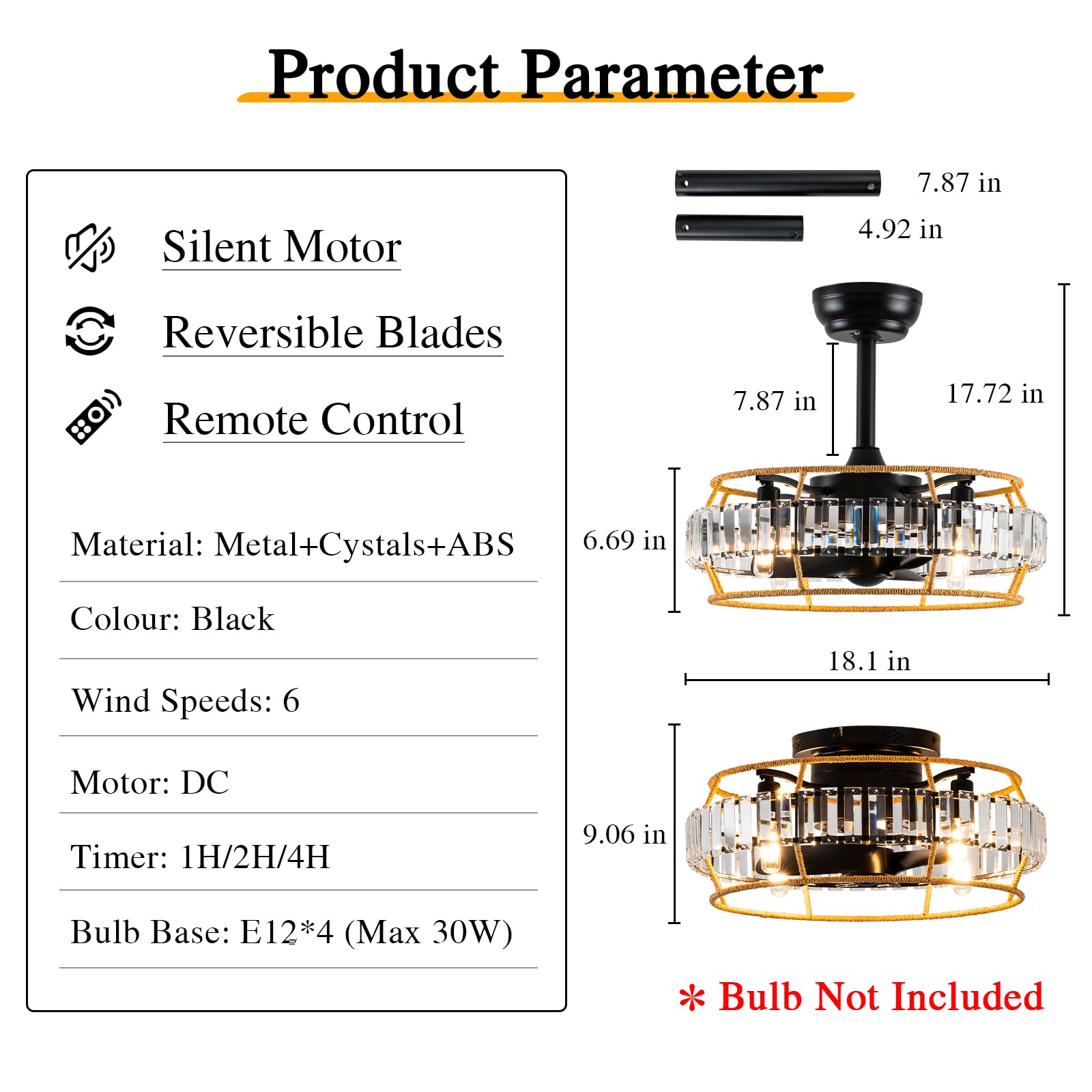 Product Parameter

Silent Motor

Reversible Blades

Remote Control

Material: Metal+Cystals+ABS

Colour: Black

Wind Speeds: 6

Motor: DC

Timer: 1H/2H/4H

Bulb Base: E12*4 (Max 30W)

7.87 in

4.92 in

7.87 in

17.72 in

6.69 in

18.1 in

9.06 in

* Bulb Not Included